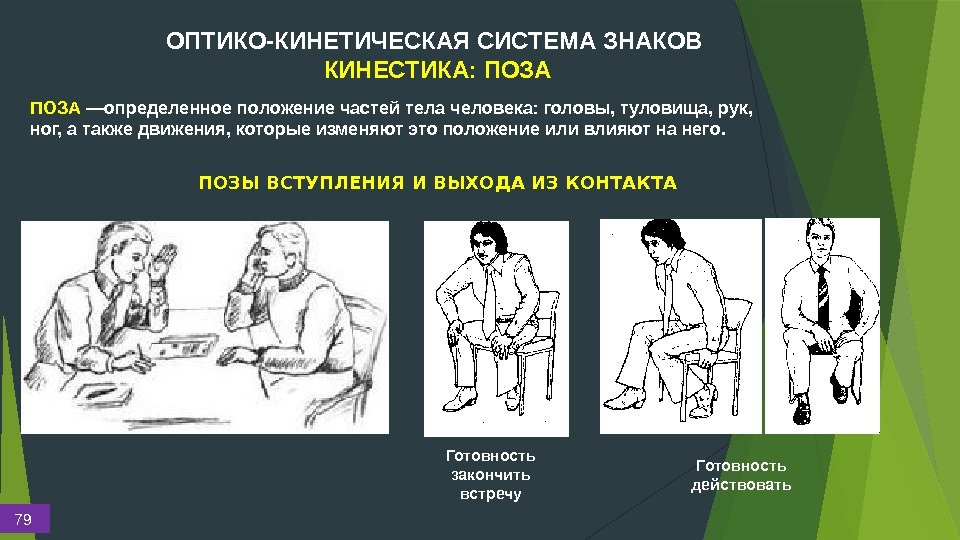 ОПТИКО-КИНЕТИЧЕСКАЯ СИСТЕМА ЗНАКОВ
КИНЕСТИКА: ПОЗА

ПОЗА —определенное положение частей тела человека: головы, туловища, рук, ног, а также движения, которые изменяют это положение или влияют на него.

ПОЗЫ ВСТУПЛЕНИЯ И ВЫХОДА ИЗ КОНТАКТА

Готовность закончить встречу

Готовность действовать

79